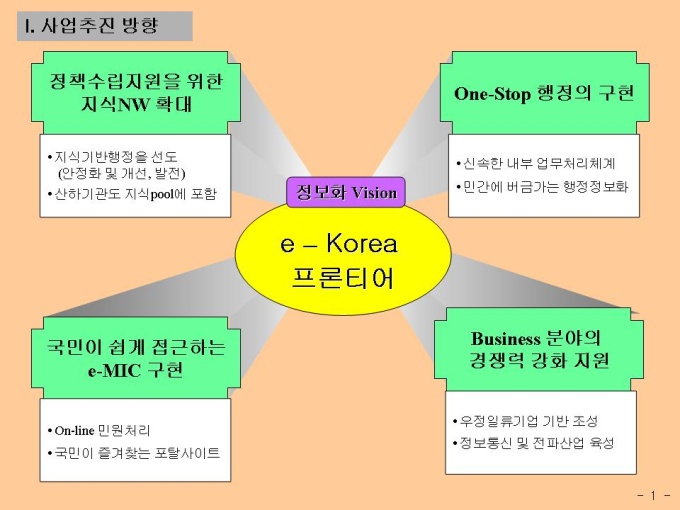 I. 사업추진 방향

정책수립지원을 위한 지식NW 확대

• 지식기반행정을 선도 (안정화 및 개선, 발전)
• 산하기관도 지식pool에 포함

One-Stop 행정의 구현

• 신속한 내부 업무처리체계
• 민간에 버금가는 행정정보화

정보화 Vision

e – Korea 프론티어

국민이 쉽게 접근하는 e-MIC 구현

• On-line 민원처리
• 국민이 즐겨찾는 포탈사이트

Business 분야의 경쟁력 강화 지원

• 우정일류기업 기반 조성
• 정보통신 및 전파산업 육성

- 1 -